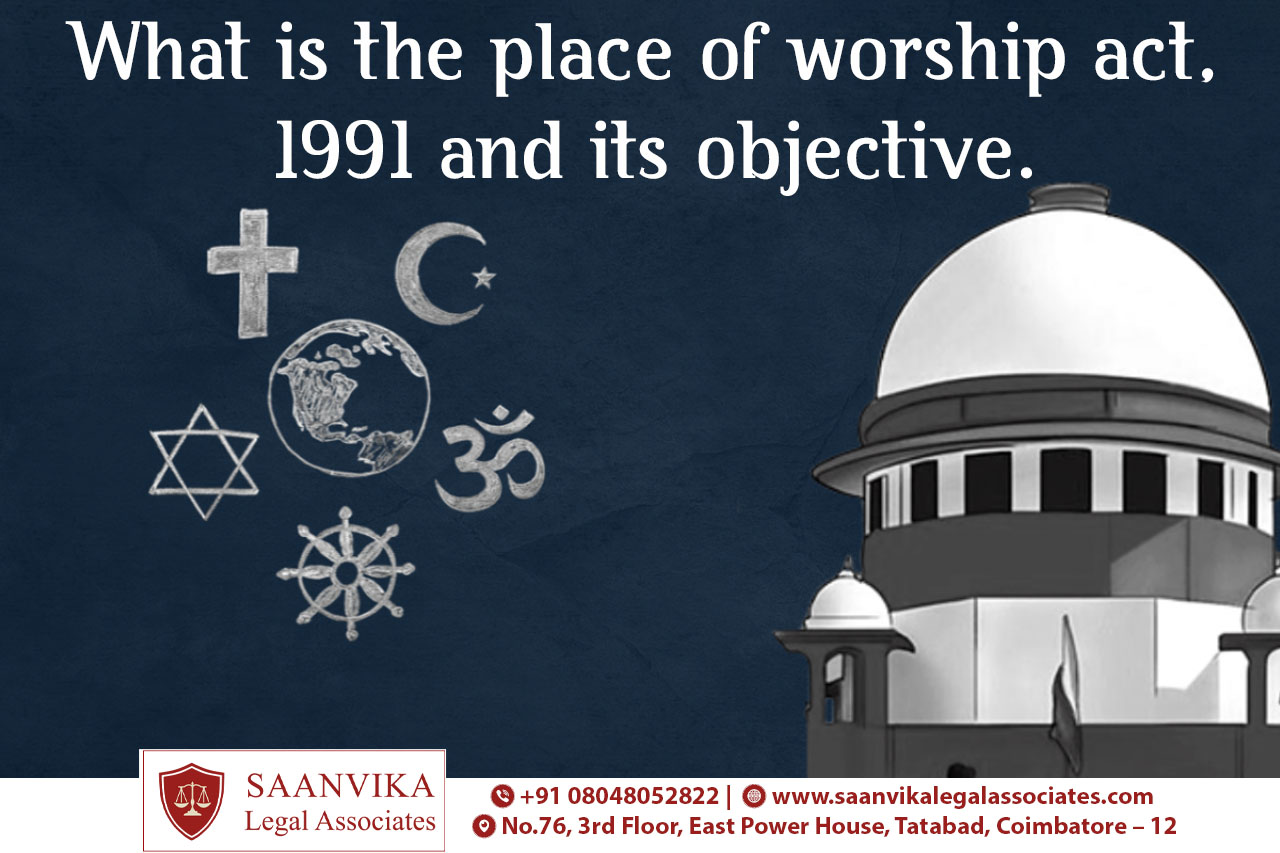 What is the place of worship act, 1991 and its objective.

SAANVIKA
Legal Associates

+91 08048052822 | www.saanvikalegalassociates.com
No.76, 3rd Floor, East Power House, Tatabad, Coimbatore – 12